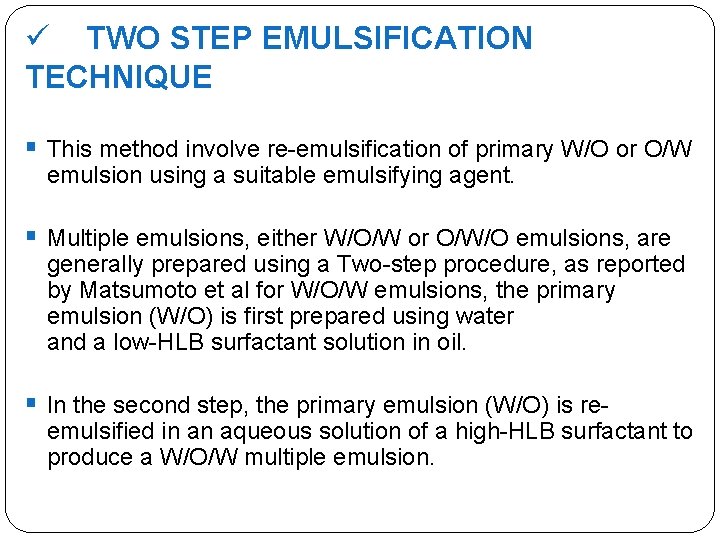 ✓ TWO STEP EMULSIFICATION TECHNIQUE

▪ This method involve re-emulsification of primary W/O or O/W emulsion using a suitable emulsifying agent.

▪ Multiple emulsions, either W/O/W or O/W/O emulsions, are generally prepared using a Two-step procedure, as reported by Matsumoto et al for W/O/W emulsions, the primary emulsion (W/O) is first prepared using water and a low-HLB surfactant solution in oil.

▪ In the second step, the primary emulsion (W/O) is re-emulsified in an aqueous solution of a high-HLB surfactant to produce a W/O/W multiple emulsion.